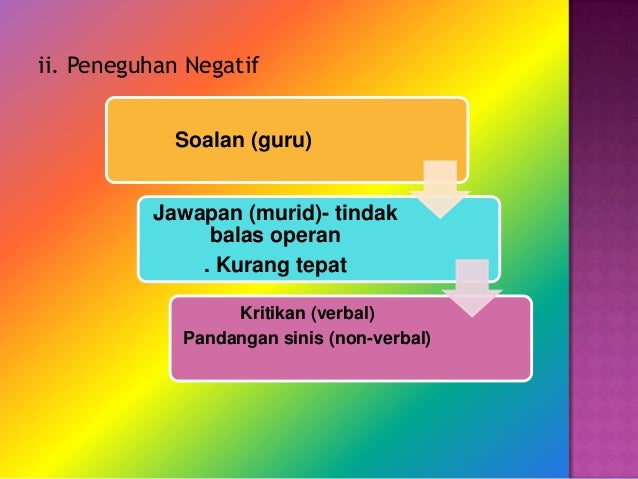 ii. Peneguhan Negatif

Soalan (guru)

Jawapan (murid)- tindak balas operan
. Kurang tepat

Kritikan (verbal)
Pandangan sinis (non-verbal)